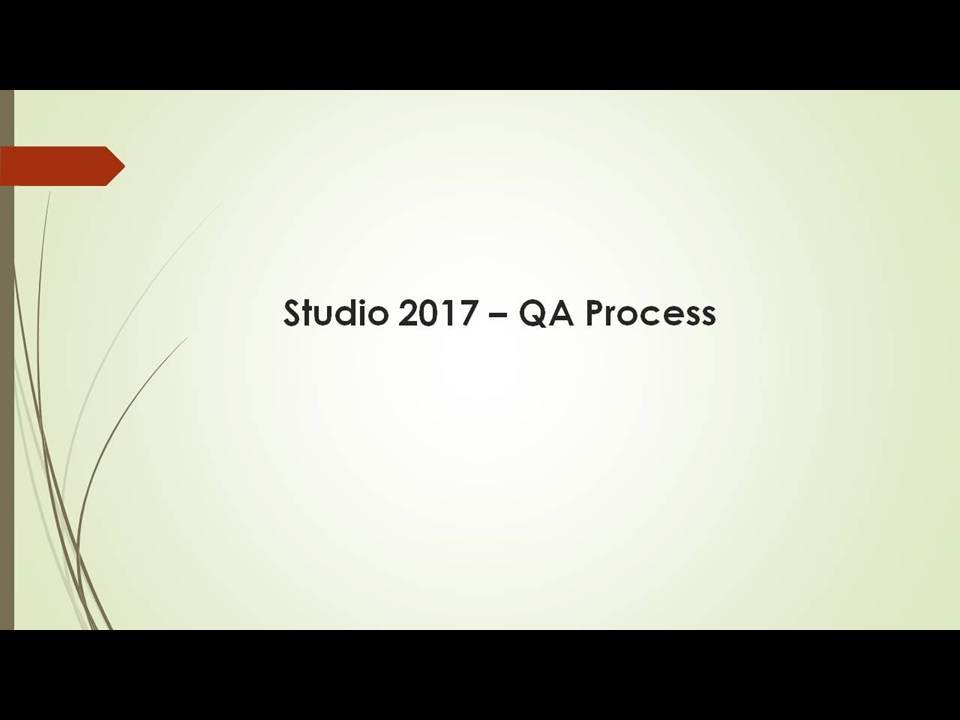 Studio 2017 – QA Process